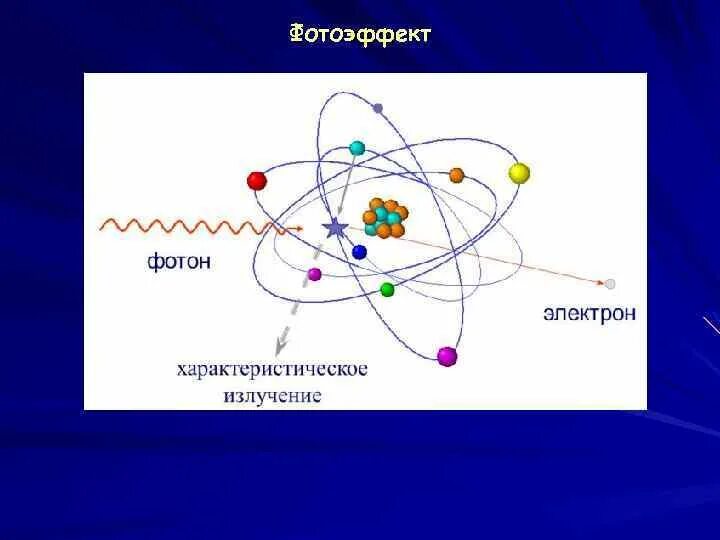 Фотоэффект

фотон

электрон

характеристическое излучение